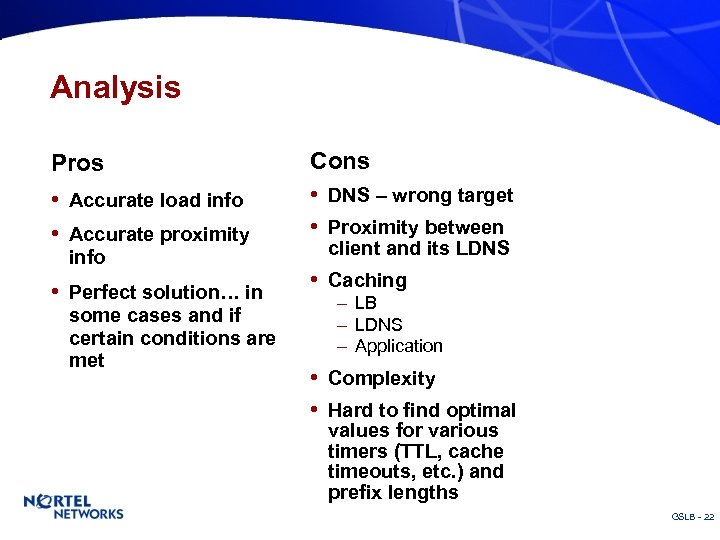 Analysis

Pros

• Accurate load info
• Accurate proximity info
• Perfect solution… in some cases and if certain conditions are met

Cons

• DNS – wrong target
• Proximity between client and its LDNS
• Caching
 – LB
 – LDNS
 – Application
• Complexity
• Hard to find optimal values for various timers (TTL, cache timeouts, etc.) and prefix lengths

NORTEL NETWORKS

GSLB - 22